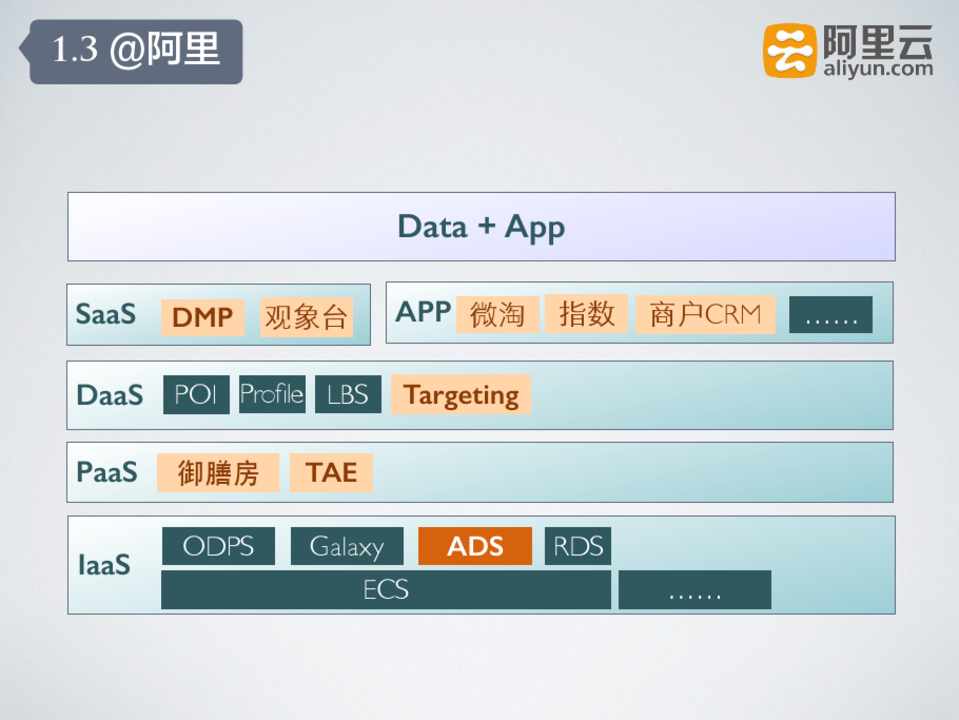 1.3 @阿里

阿里云
aliyun.com

Data + App

SaaS DMP 观象台

APP 微淘 指数 商户CRM ……

DaaS POI Profile LBS Targeting

PaaS 御膳房 TAE

IaaS ODPS Galaxy ADS RDS
ECS ……